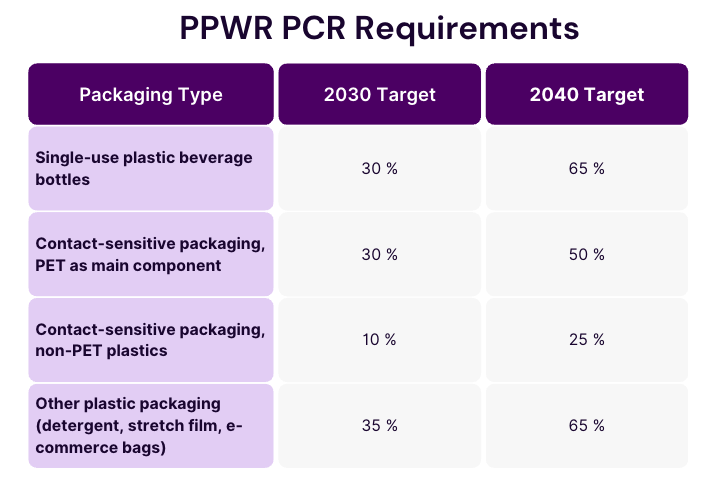 PPWR PCR Requirements

| Packaging Type | 2030 Target | 2040 Target |
|---|---|---|
| Single-use plastic beverage bottles | 30 % | 65 % |
| Contact-sensitive packaging, PET as main component | 30 % | 50 % |
| Contact-sensitive packaging, non-PET plastics | 10 % | 25 % |
| Other plastic packaging (detergent, stretch film, e-commerce bags) | 35 % | 65 % |